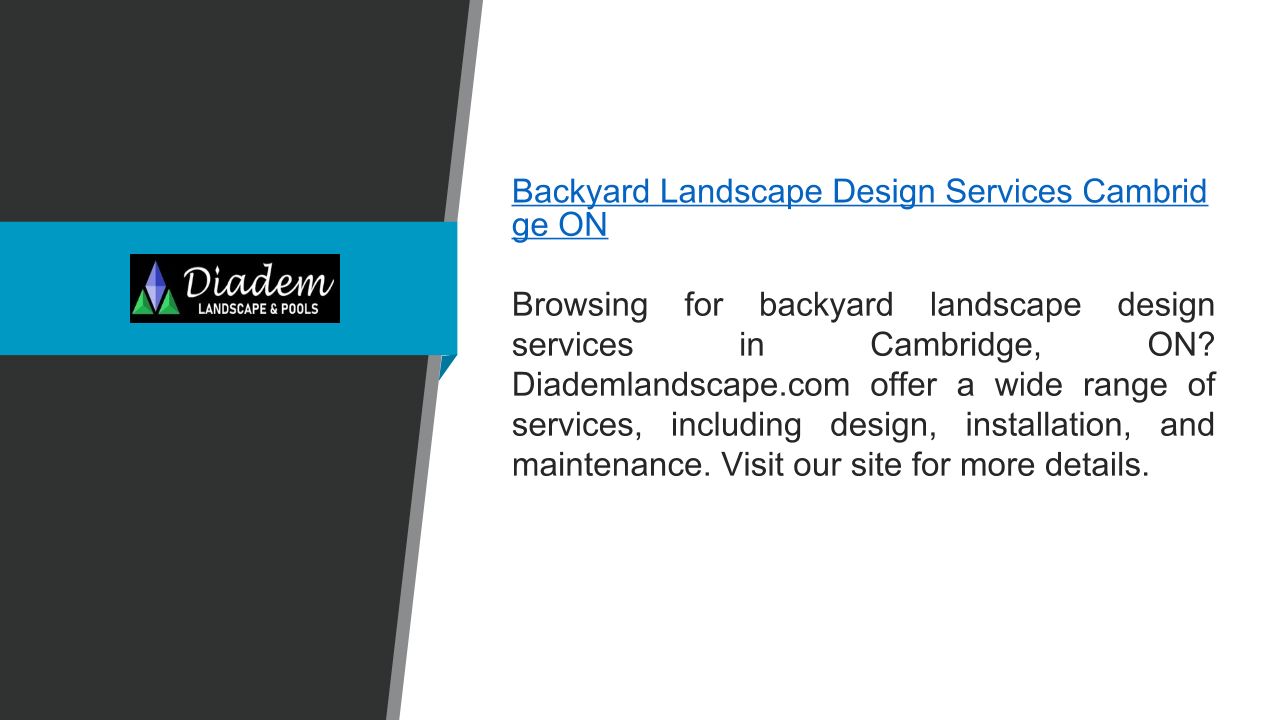 Diadem
LANDSCAPE & POOLS

Backyard Landscape Design Services Cambridge ON

Browsing for backyard landscape design services in Cambridge, ON? Diademlandscape.com offer a wide range of services, including design, installation, and maintenance. Visit our site for more details.